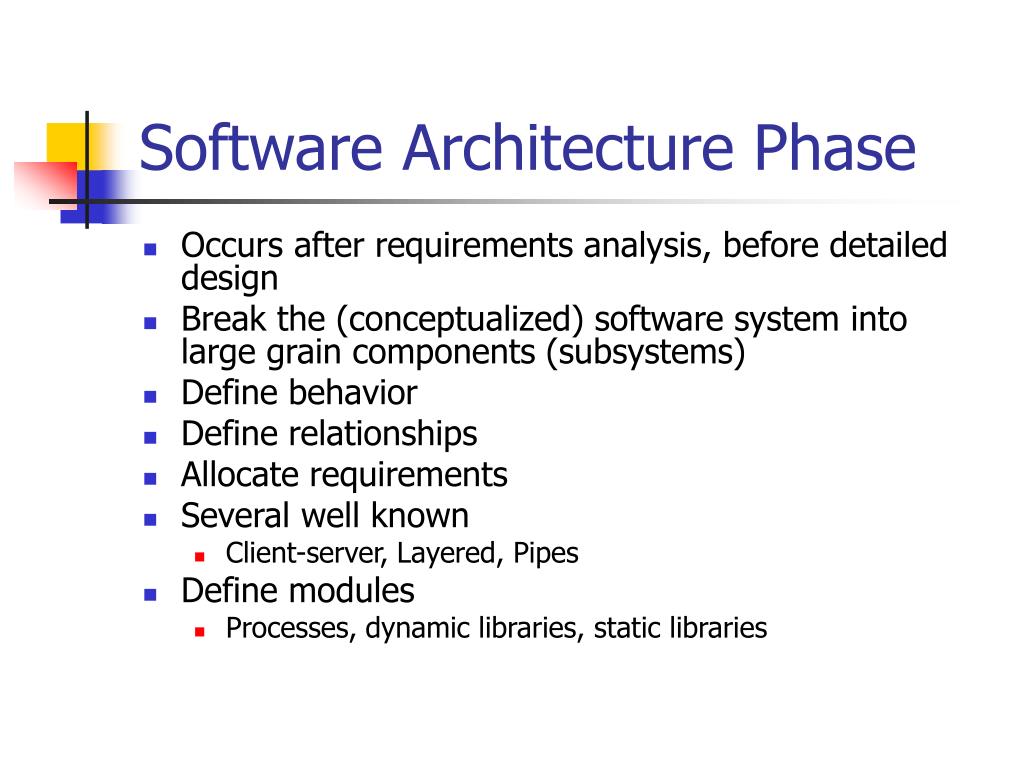 Software Architecture Phase

- Occurs after requirements analysis, before detailed design
- Break the (conceptualized) software system into large grain components (subsystems)
- Define behavior
- Define relationships
- Allocate requirements
- Several well known
  - Client-server, Layered, Pipes
- Define modules
  - Processes, dynamic libraries, static libraries